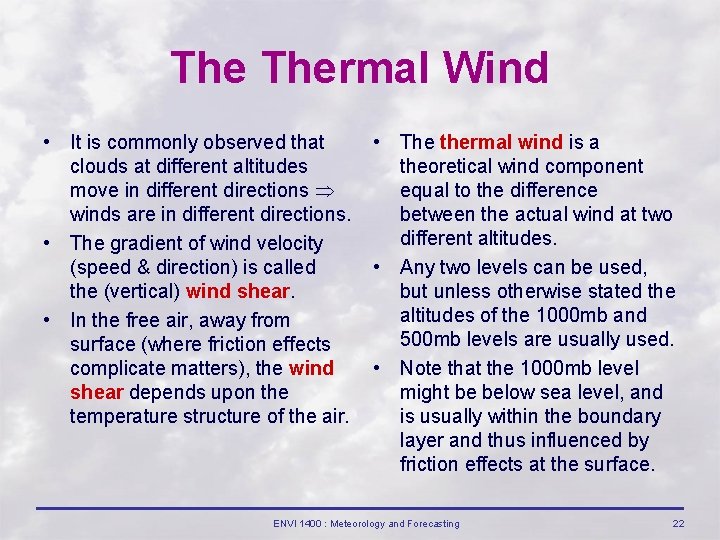 The Thermal Wind

• It is commonly observed that clouds at different altitudes move in different directions $\Rightarrow$ winds are in different directions.
• The gradient of wind velocity (speed & direction) is called the (vertical) wind shear.
• In the free air, away from surface (where friction effects complicate matters), the wind shear depends upon the temperature structure of the air.

• The thermal wind is a theoretical wind component equal to the difference between the actual wind at two different altitudes.
• Any two levels can be used, but unless otherwise stated the altitudes of the 1000mb and 500mb levels are usually used.
• Note that the 1000mb level might be below sea level, and is usually within the boundary layer and thus influenced by friction effects at the surface.

ENVI 1400 : Meteorology and Forecasting

22